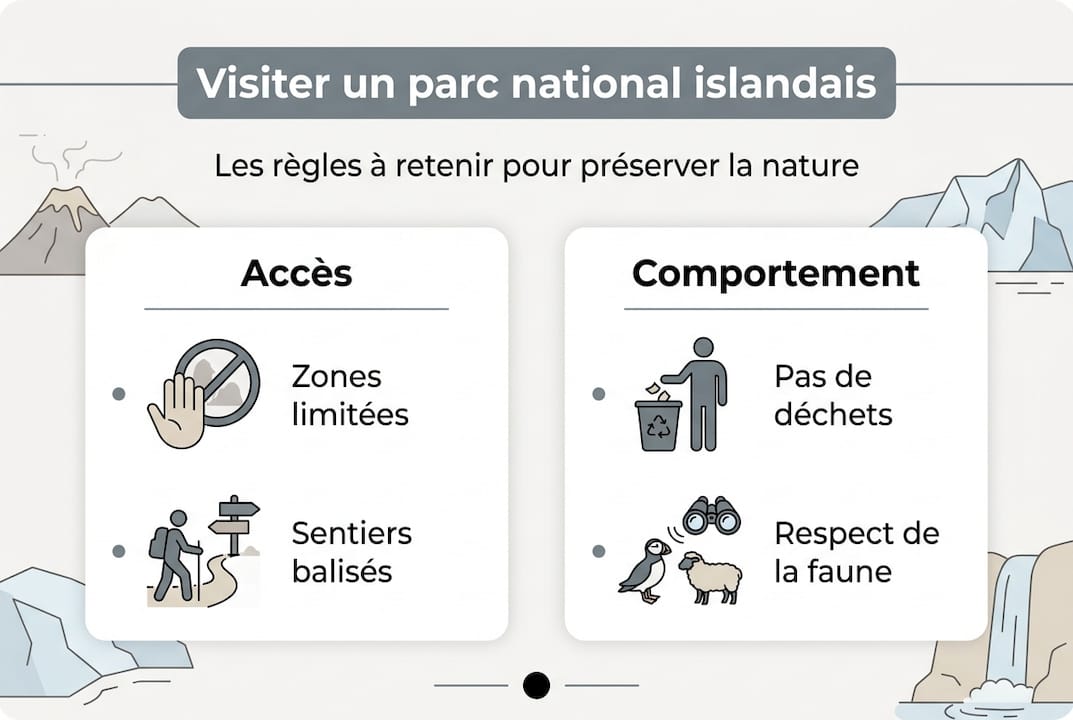 Visiter un parc national islandais

Les règles à retenir pour préserver la nature

Accès

Zones limitées

Sentiers balisés

Comportement

Pas de déchets

Respect de la faune